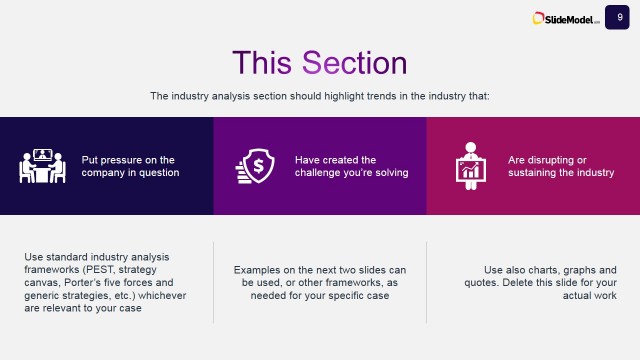 SlideModel.com

9

This Section

The industry analysis section should highlight trends in the industry that:

Put pressure on the company in question

Have created the challenge you're solving

Are disrupting or sustaining the industry

Use standard industry analysis frameworks (PEST, strategy canvas, Porter's five forces and generic strategies, etc.) whichever are relevant to your case

Examples on the next two slides can be used, or other frameworks, as needed for your specific case

Use also charts, graphs and quotes. Delete this slide for your actual work